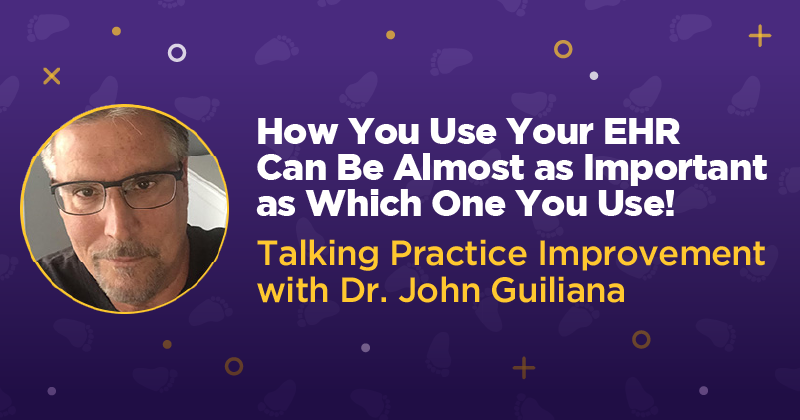 How You Use Your EHR Can Be Almost as Important as Which One You Use!

Talking Practice Improvement with Dr. John Guiliana